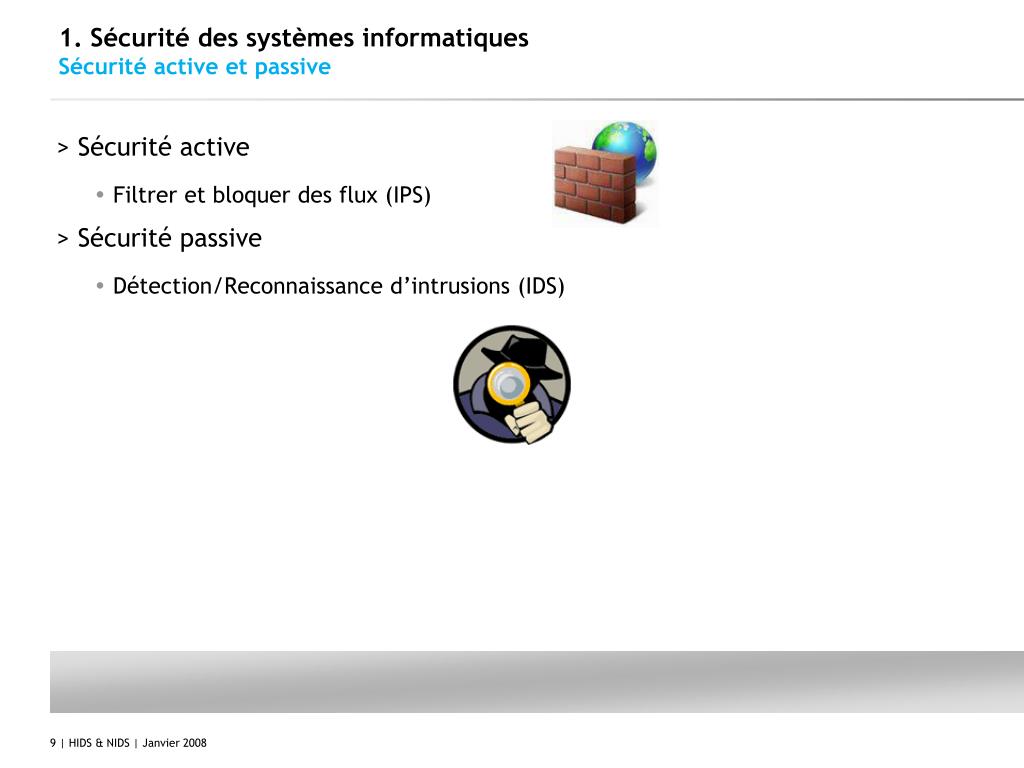 1. Sécurité des systèmes informatiques
Sécurité active et passive

> Sécurité active

• Filtrer et bloquer des flux (IPS)

> Sécurité passive

• Détection/Reconnaissance d'intrusions (IDS)

9 | HIDS & NIDS | Janvier 2008